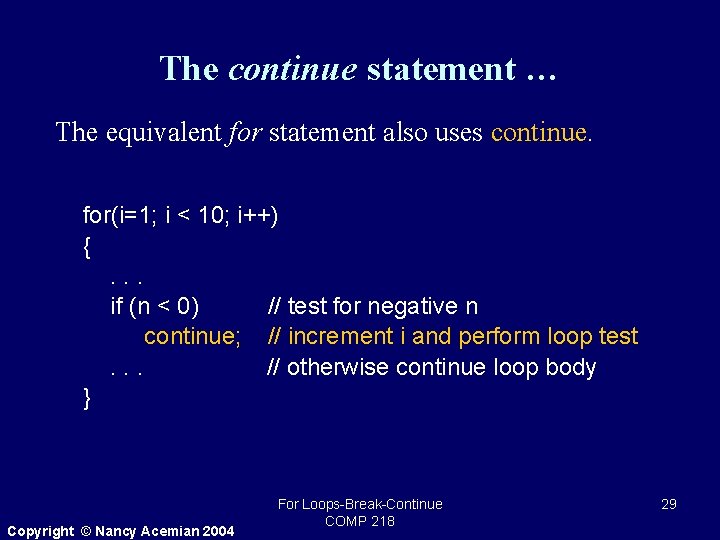 The continue statement …

The equivalent for statement also uses continue.

for(i=1; i < 10; i++)
{
. . .
if (n < 0) // test for negative n
continue; // increment i and perform loop test
. . . // otherwise continue loop body
}

For Loops-Break-Continue
COMP 218

29

Copyright © Nancy Acemian 2004